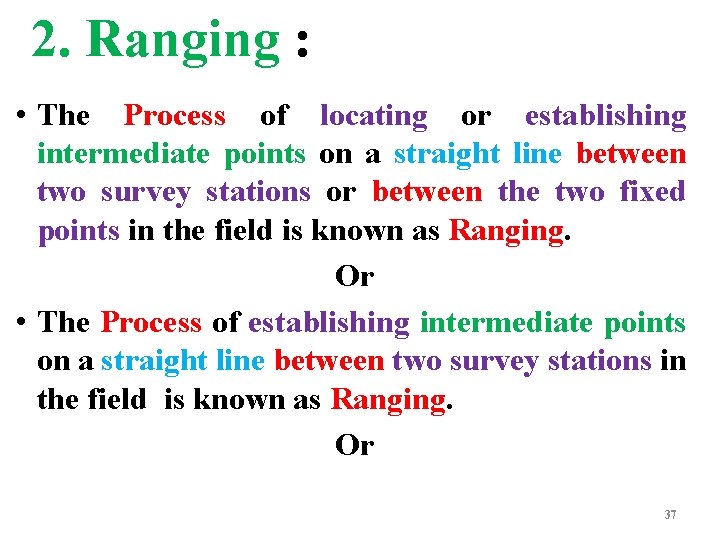 2. Ranging :

• The Process of locating or establishing intermediate points on a straight line between two survey stations or between the two fixed points in the field is known as Ranging.

Or

• The Process of establishing intermediate points on a straight line between two survey stations in the field is known as Ranging.

Or

37